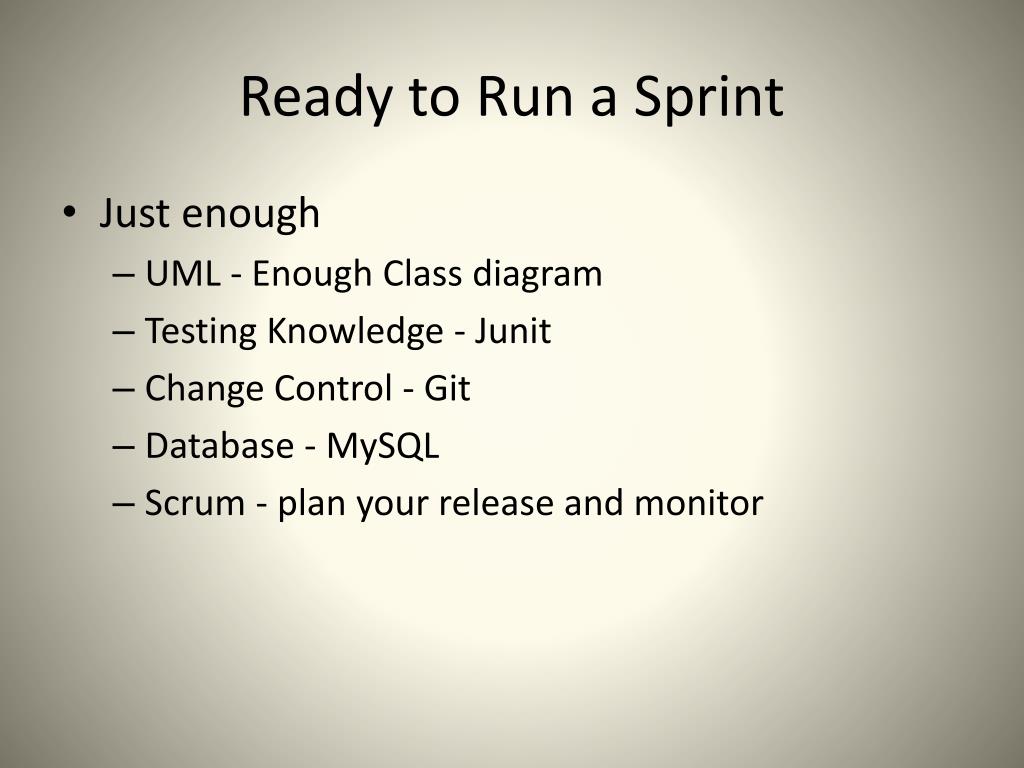 Ready to Run a Sprint

• Just enough
– UML - Enough Class diagram
– Testing Knowledge - Junit
– Change Control - Git
– Database - MySQL
– Scrum - plan your release and monitor